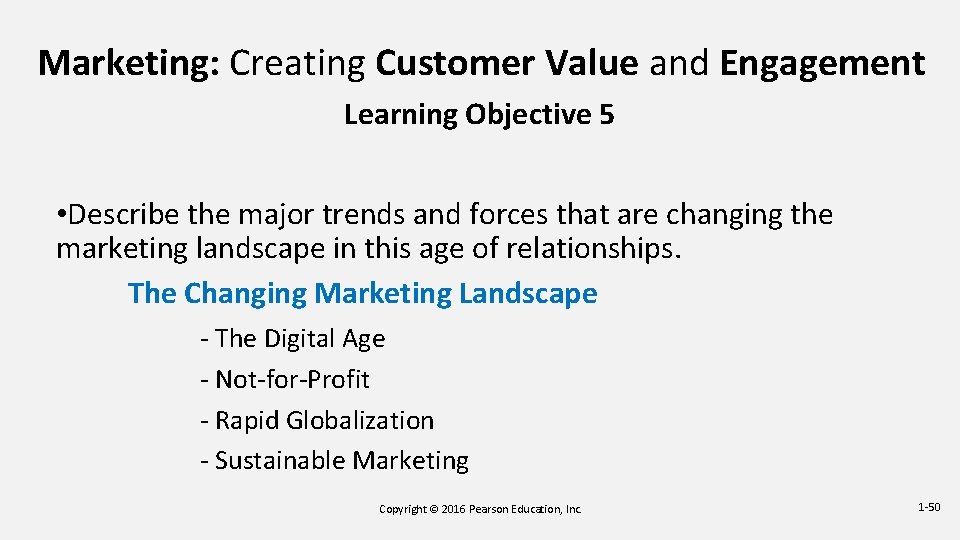 Marketing: Creating Customer Value and Engagement

Learning Objective 5

•Describe the major trends and forces that are changing the marketing landscape in this age of relationships.

The Changing Marketing Landscape

- The Digital Age
- Not-for-Profit
- Rapid Globalization
- Sustainable Marketing

Copyright © 2016 Pearson Education, Inc.

1-50